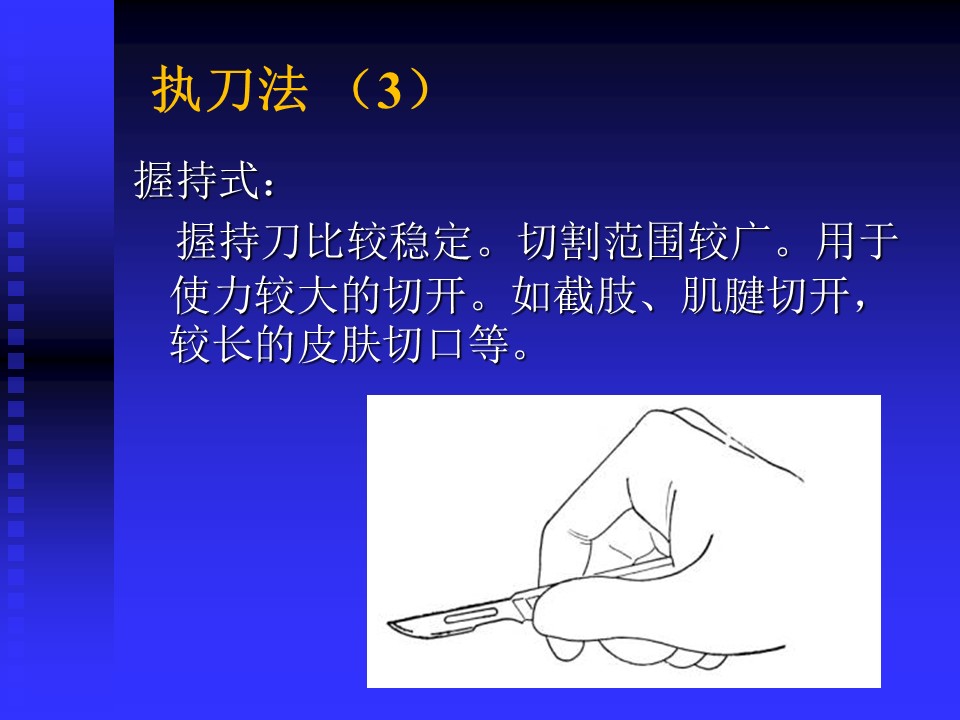 执刀法 （3）

握持式：

握持刀比较稳定。切割范围较广。用于使力较大的切开。如截肢、肌腱切开，较长的皮肤切口等。